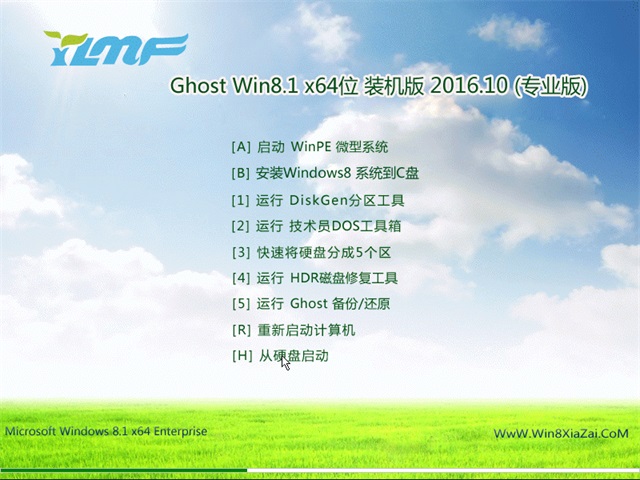 YLMF

Ghost Win8.1 x64位 装机版 2016.10 (专业版)

[A] 启动 WinPE 微型系统

[B] 安装Windows8 系统到C盘

[1] 运行 DiskGen分区工具

[2] 运行 技术员DOS工具箱

[3] 快速将硬盘分成5个区

[4] 运行 HDR磁盘修复工具

[5] 运行 Ghost 备份/还原

[R] 重新启动计算机

[H] 从硬盘启动

Microsoft Windows 8.1 x64 Enterprise

WwW.Win8XiaZai.CoM